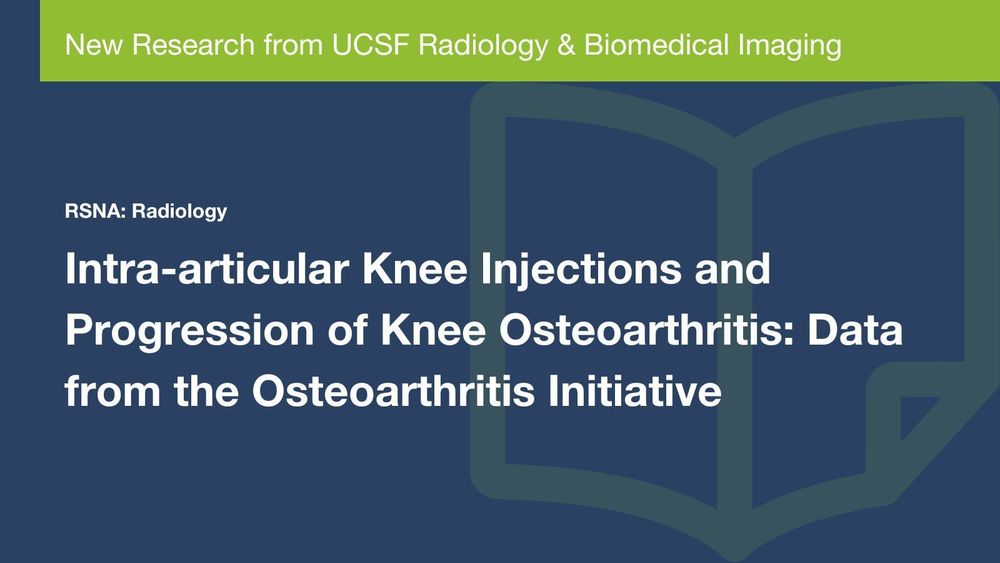 New Research from UCSF Radiology & Biomedical Imaging

RSNA: Radiology

Intra-articular Knee Injections and Progression of Knee Osteoarthritis: Data from the Osteoarthritis Initiative